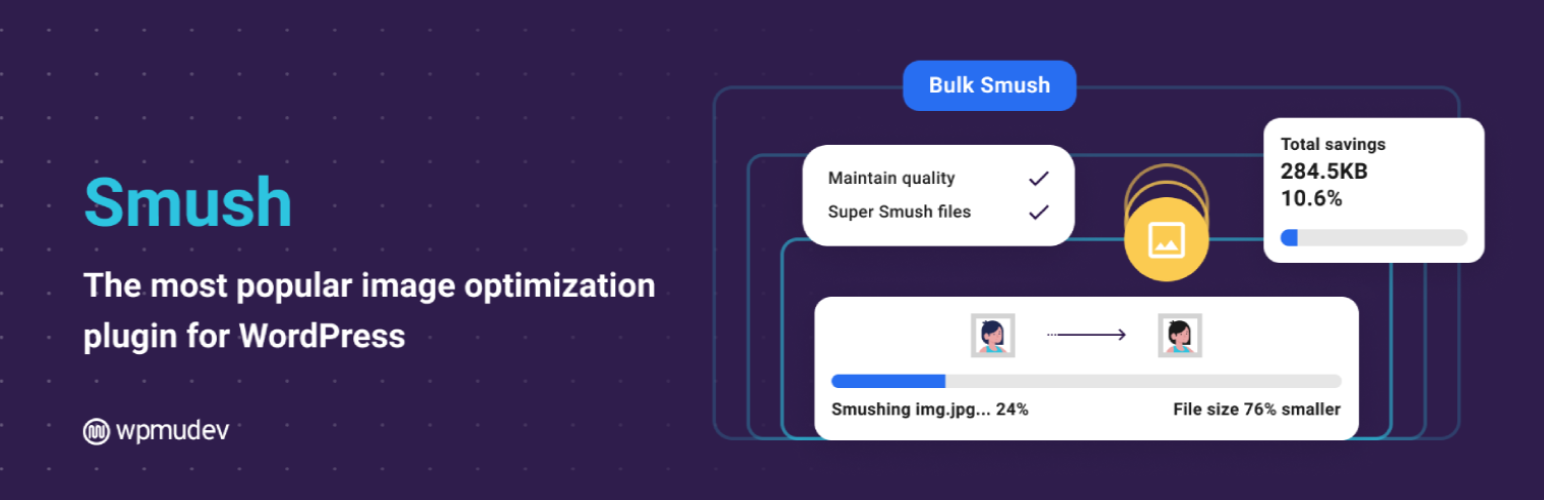 Smush

The most popular image optimization plugin for WordPress

wpmudev

Bulk Smush

Maintain quality ✓
Super Smush files ✓

Total savings
284.5KB
10.6%

Smushing img.jpg... 24%
File size 76% smaller